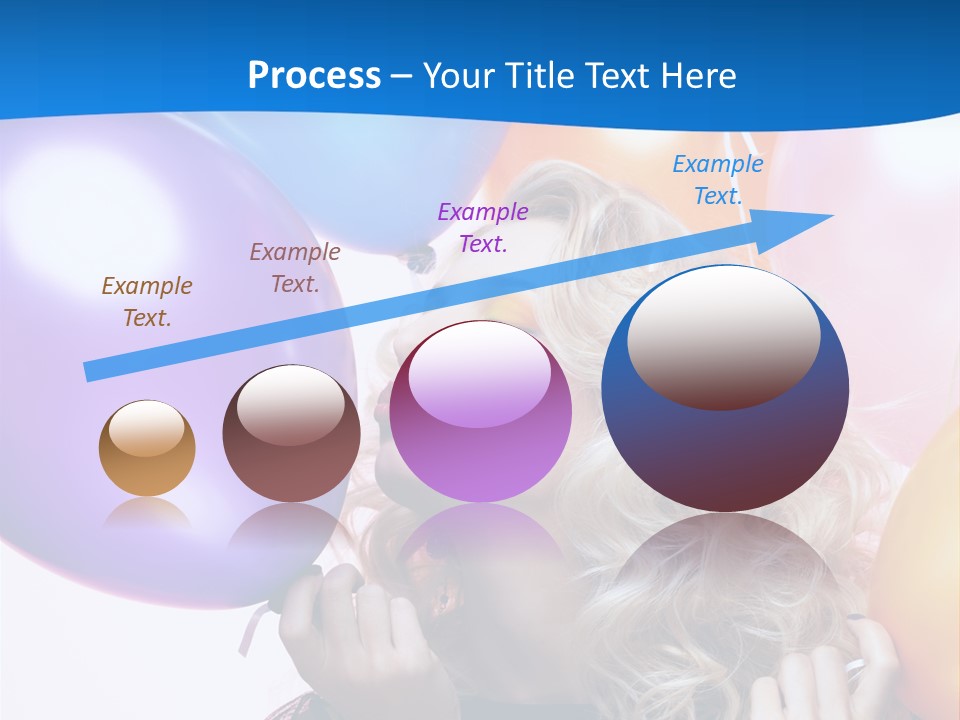 Process – Your Title Text Here

Example Text.

Example Text.

Example Text.

Example Text.